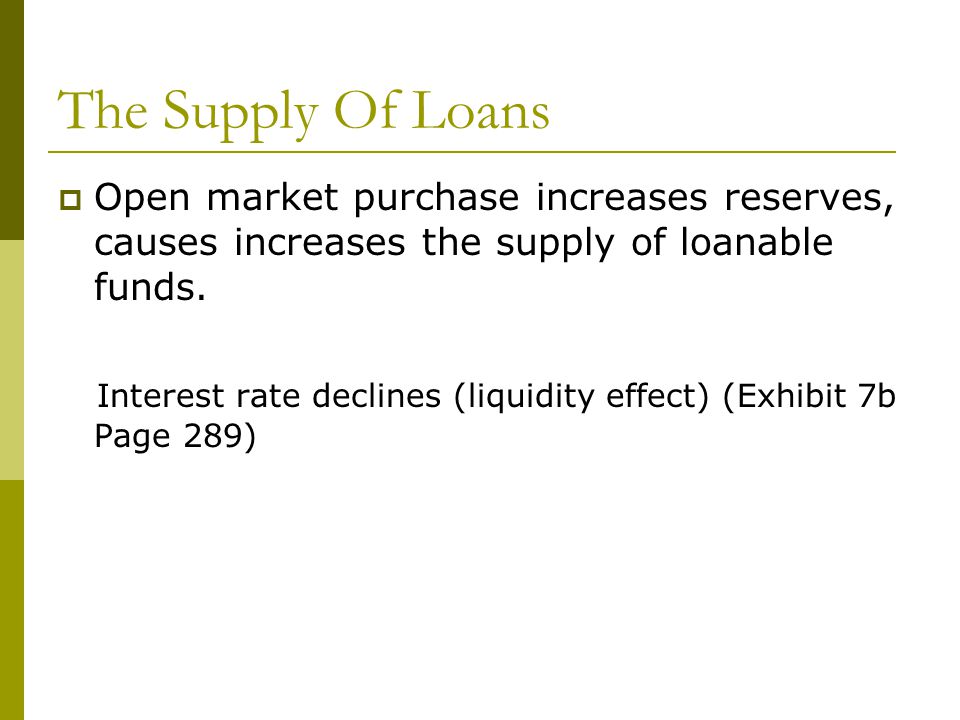 The Supply Of Loans

Open market purchase increases reserves, causes increases the supply of loanable funds.

Interest rate declines (liquidity effect) (Exhibit 7b Page 289)